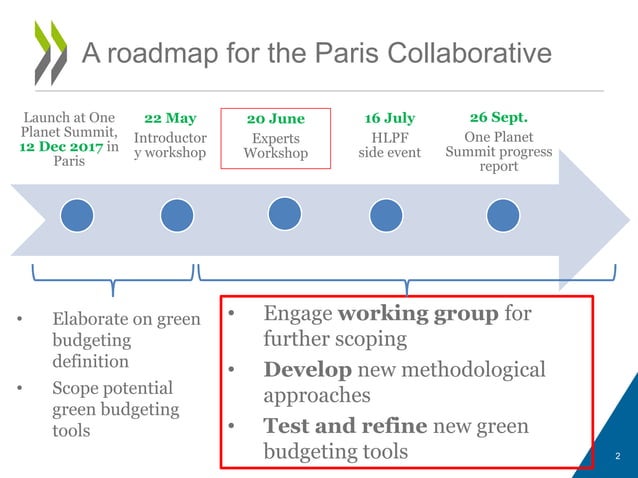 A roadmap for the Paris Collaborative

Launch at One Planet Summit, 12 Dec 2017 in Paris

22 May
Introductory workshop

20 June
Experts Workshop

16 July
HLPF side event

26 Sept.
One Planet Summit progress report

• Elaborate on green budgeting definition
• Scope potential green budgeting tools

• Engage working group for further scoping
• Develop new methodological approaches
• Test and refine new green budgeting tools

2